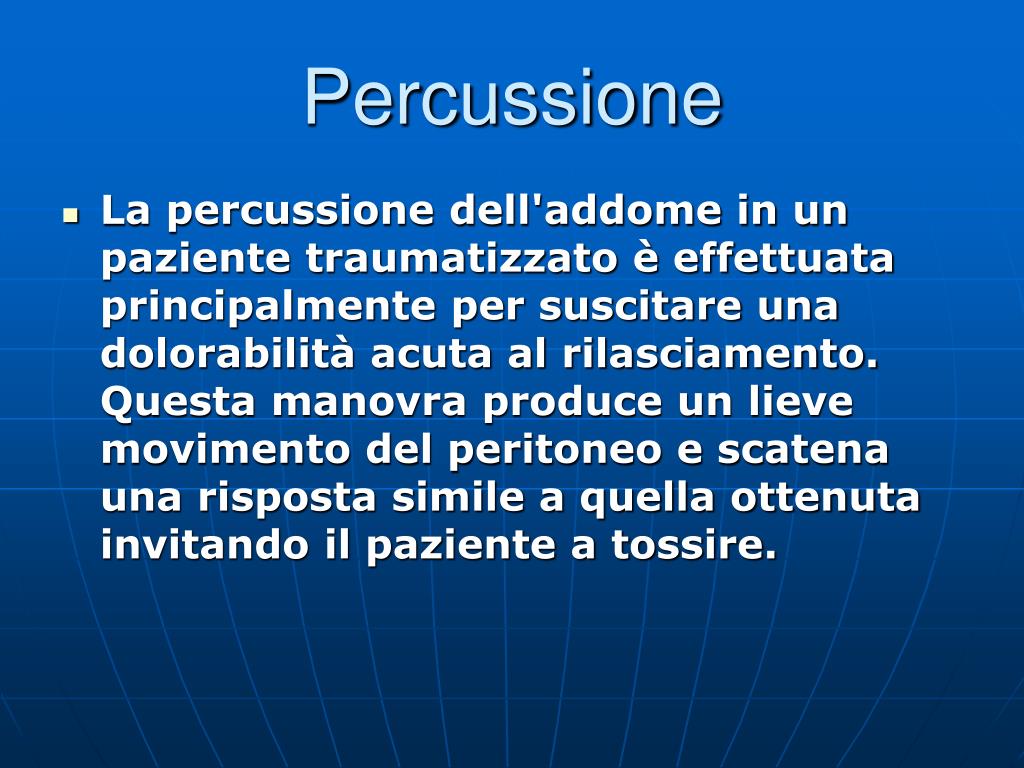 Percussione

La percussione dell'addome in un paziente traumatizzato è effettuata principalmente per suscitare una dolorabilità acuta al rilasciamento. Questa manovra produce un lieve movimento del peritoneo e scatena una risposta simile a quella ottenuta invitando il paziente a tossire.